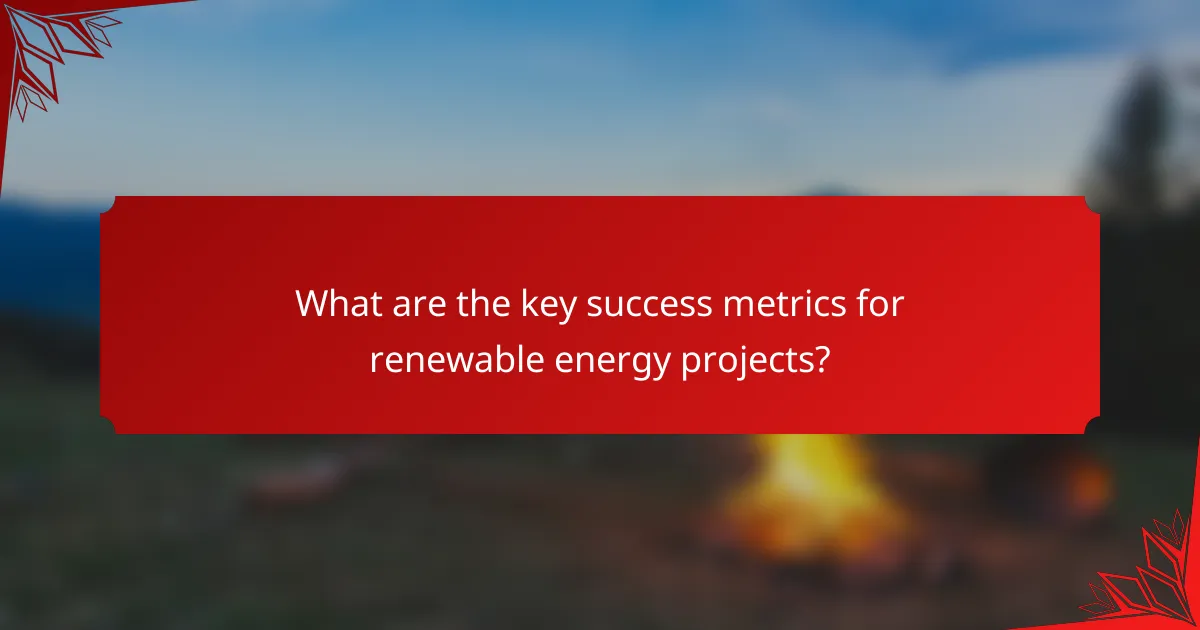 What are the key success metrics for renewable energy projects?